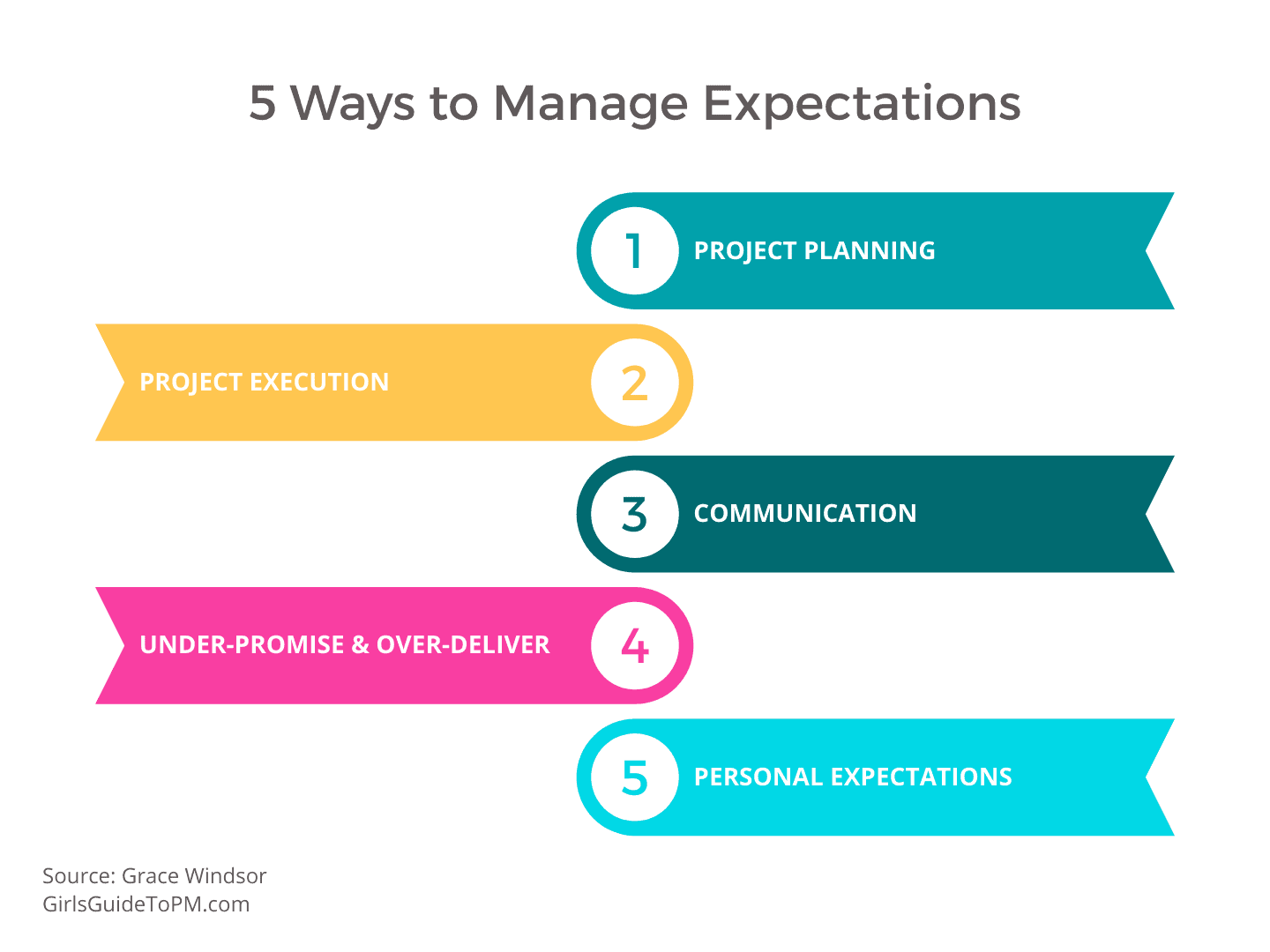 5 Ways to Manage Expectations

1 PROJECT PLANNING

PROJECT EXECUTION 2

3 COMMUNICATION

UNDER-PROMISE & OVER-DELIVER 4

5 PERSONAL EXPECTATIONS

Source: Grace Windsor
GirlsGuideToPM.com